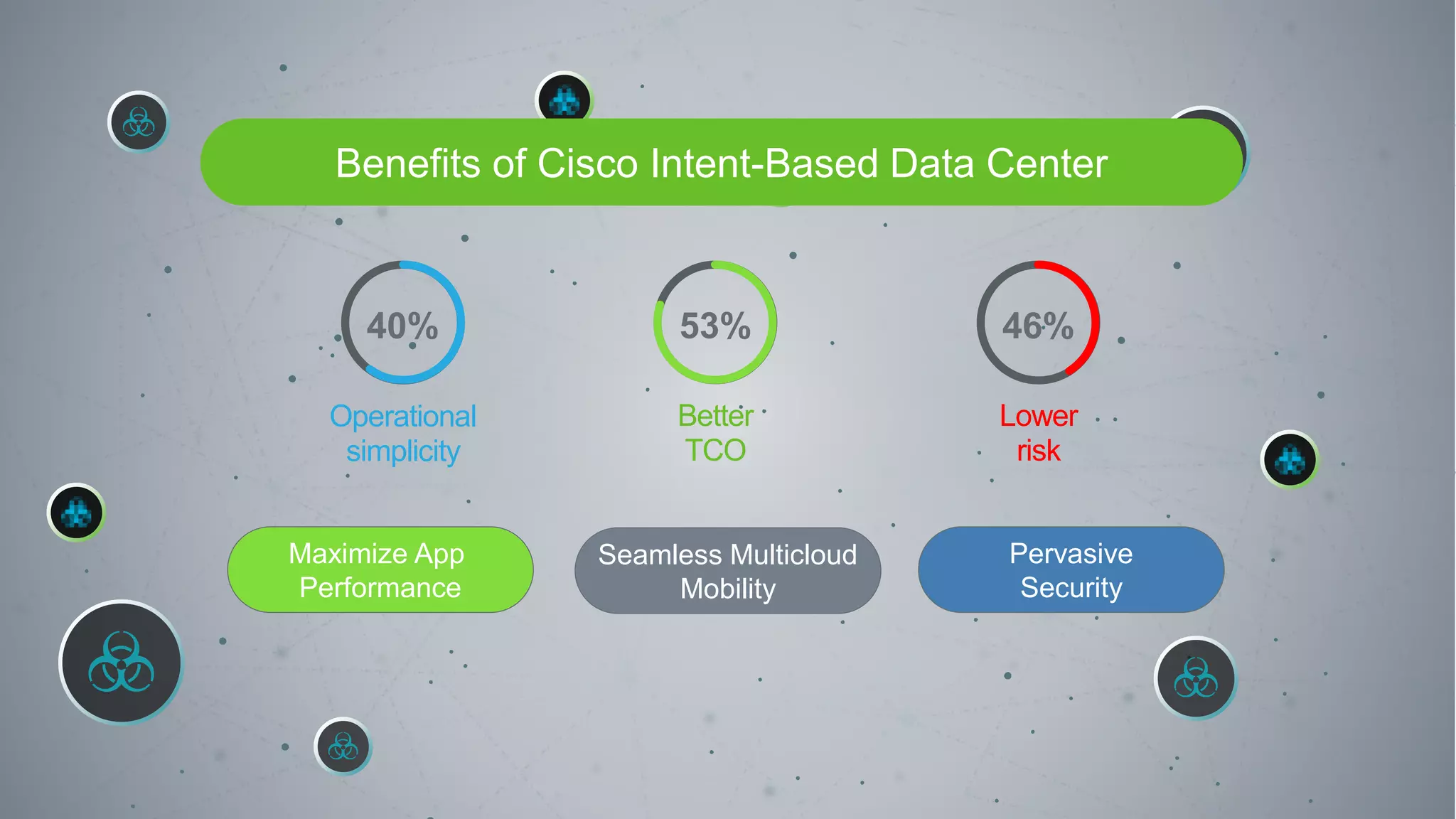 Benefits of Cisco Intent-Based Data Center

40%
Operational simplicity

53%
Better TCO

46%
Lower risk

Maximize App Performance

Seamless Multicloud Mobility

Pervasive Security